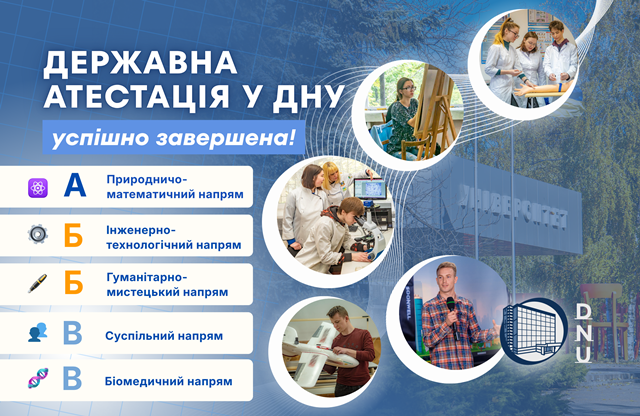 ДЕРЖАВНА АТЕСТАЦІЯ У ДНУ

успішно завершена!

А Природничо-математичний напрям

Б Інженерно-технологічний напрям

Б Гуманітарно-мистецький напрям

В Суспільний напрям

В Біомедичний напрям

УНІВЕРСИТЕТ

DNU